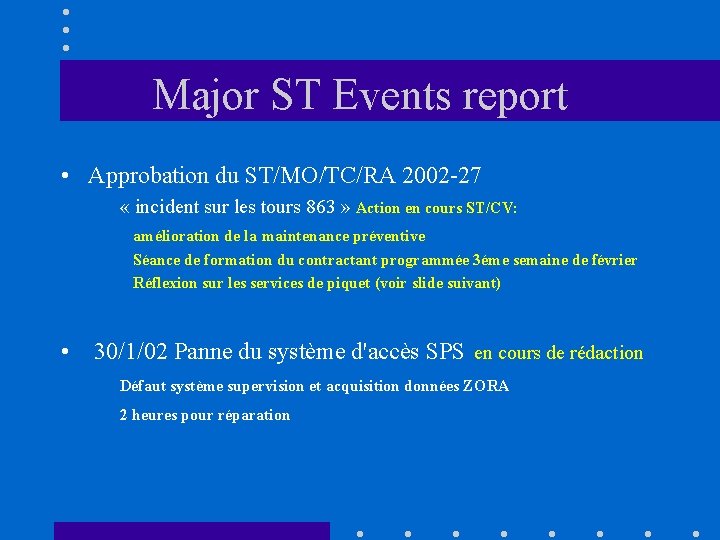 Major ST Events report

• Approbation du ST/MO/TC/RA 2002-27

« incident sur les tours 863 » Action en cours ST/CV:

amélioration de la maintenance préventive

Séance de formation du contractant programmée 3éme semaine de février

Réflexion sur les services de piquet (voir slide suivant)

• 30/1/02 Panne du système d'accès SPS en cours de rédaction

Défaut système supervision et acquisition données ZORA

2 heures pour réparation